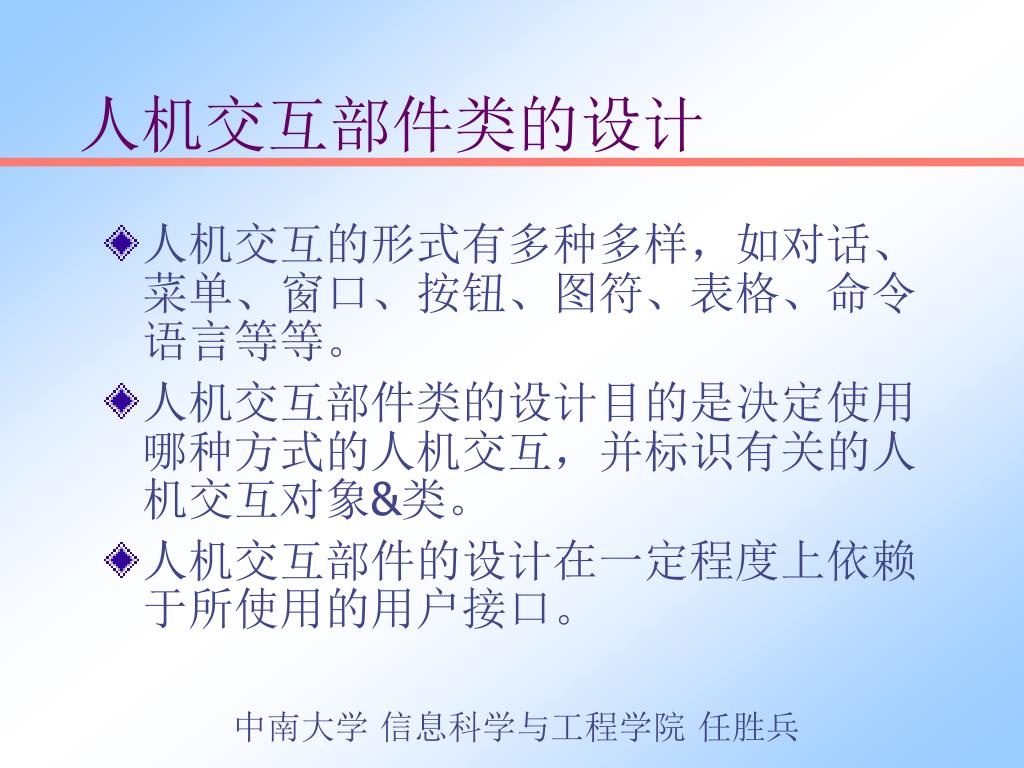 人机交互部件类的设计

人机交互的形式有多种多样，如对话、菜单、窗口、按钮、图符、表格、命令语言等等。

人机交互部件类的设计目的是决定使用哪种方式的人机交互，并标识有关的人机交互对象&类。

人机交互部件的设计在一定程度上依赖于所使用的用户接口。

中南大学 信息科学与工程学院 任胜兵